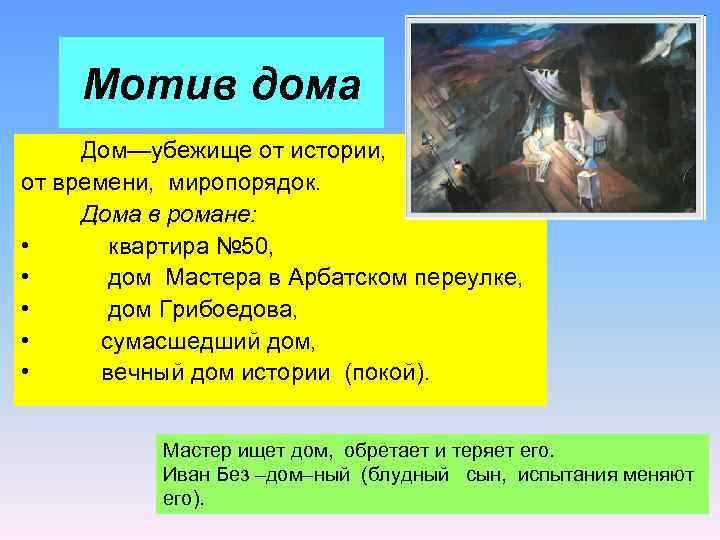 Мотив дома

Дом—убежище от истории, от времени, миропорядок.

Дома в романе:

• квартира №50,
• дом Мастера в Арбатском переулке,
• дом Грибоедова,
• сумасшедший дом,
• вечный дом истории (покой).

Мастер ищет дом, обретает и теряет его.
Иван Без –дом–ный (блудный сын, испытания меняют его).